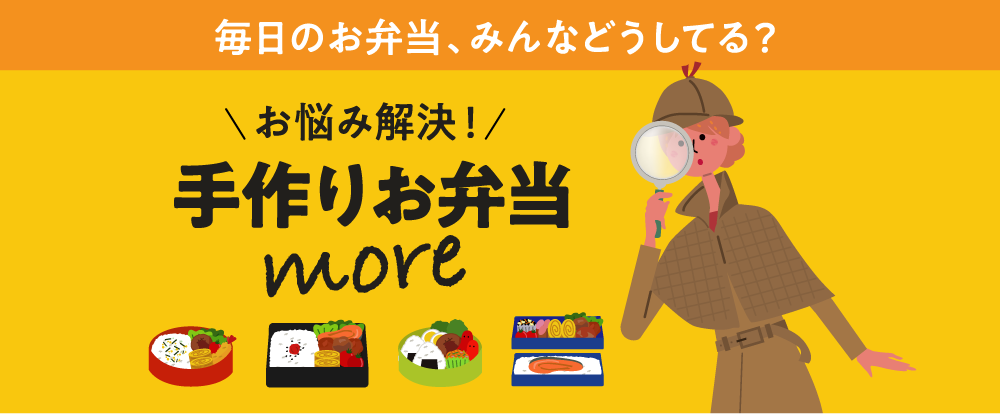 毎日のお弁当、みんなどうしてる?

＼お悩み解決！／

手作りお弁当

more